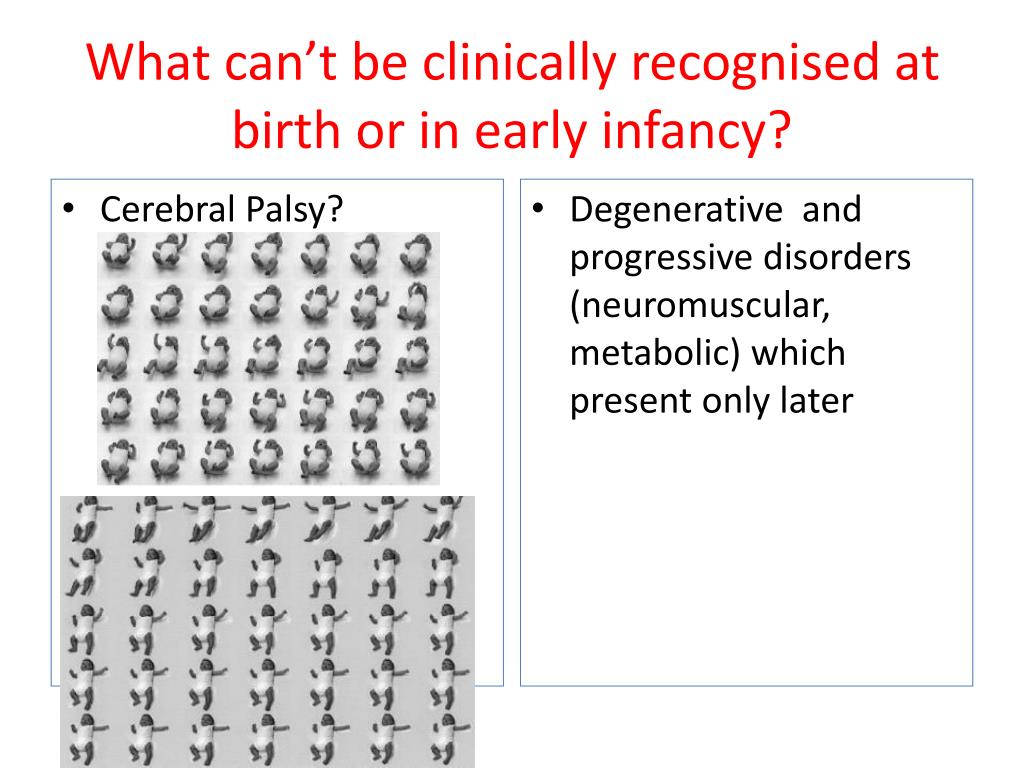 What can't be clinically recognised at birth or in early infancy?

• Cerebral Palsy?

• Degenerative and progressive disorders (neuromuscular, metabolic) which present only later